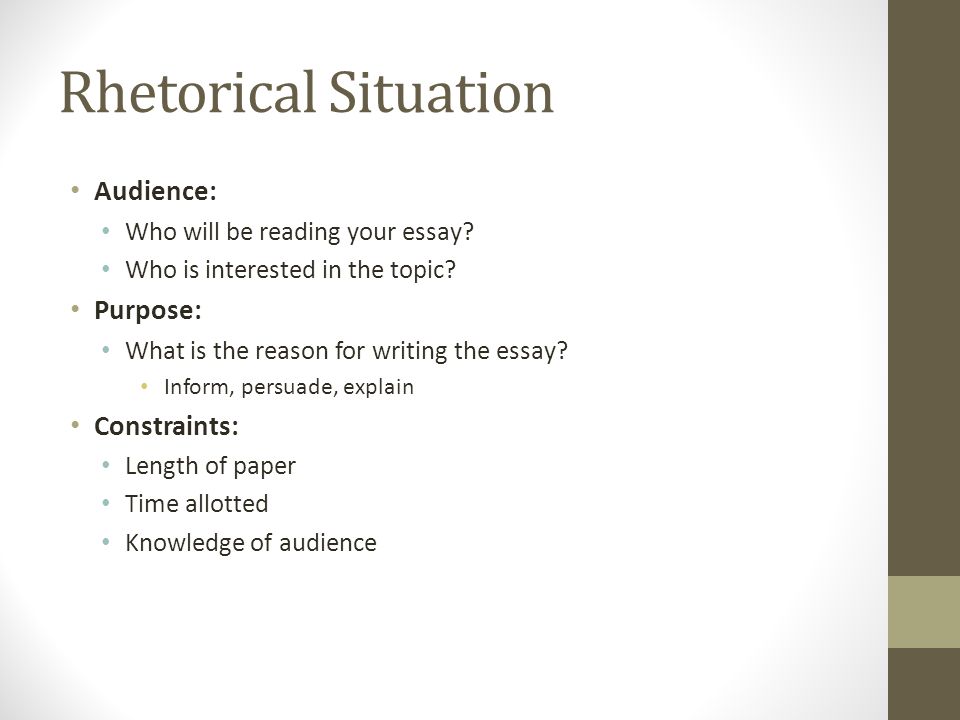 Rhetorical Situation

• Audience:
 • Who will be reading your essay?
 • Who is interested in the topic?
• Purpose:
 • What is the reason for writing the essay?
  • Inform, persuade, explain
• Constraints:
 • Length of paper
 • Time allotted
 • Knowledge of audience